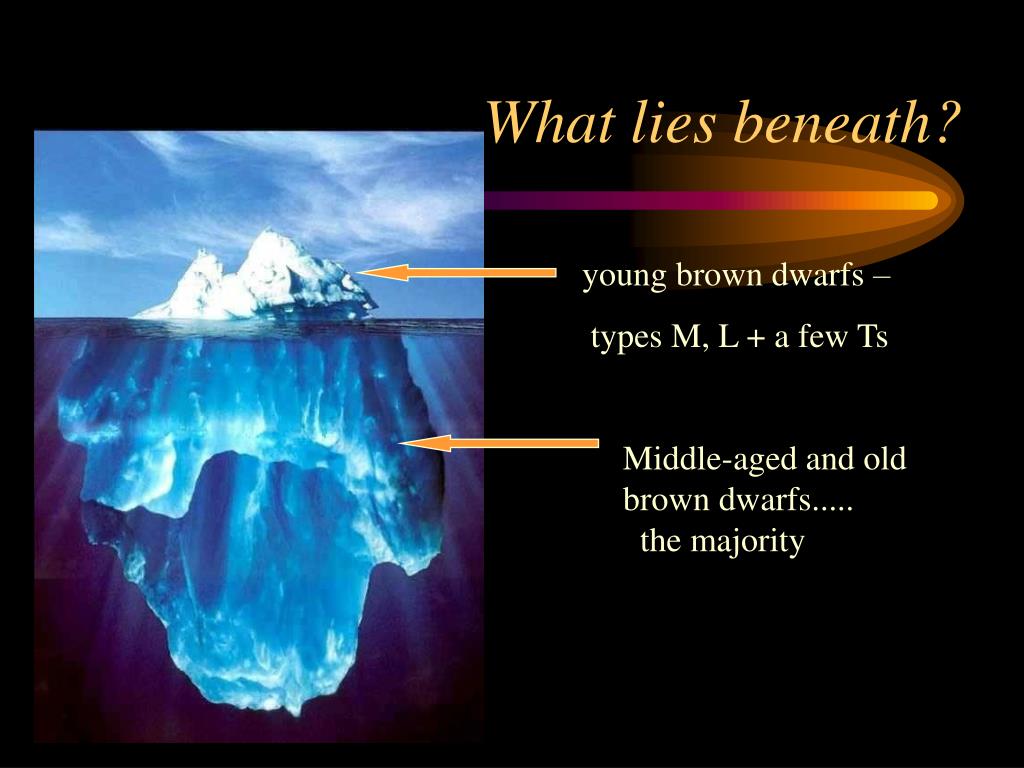 What lies beneath?

young brown dwarfs –

types M, L + a few Ts

Middle-aged and old brown dwarfs..... the majority